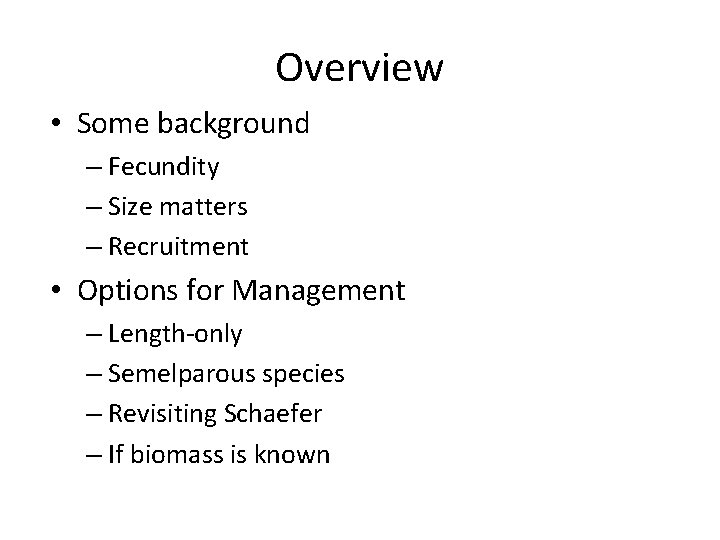 Overview

• Some background
– Fecundity
– Size matters
– Recruitment
• Options for Management
– Length-only
– Semelparous species
– Revisiting Schaefer
– If biomass is known